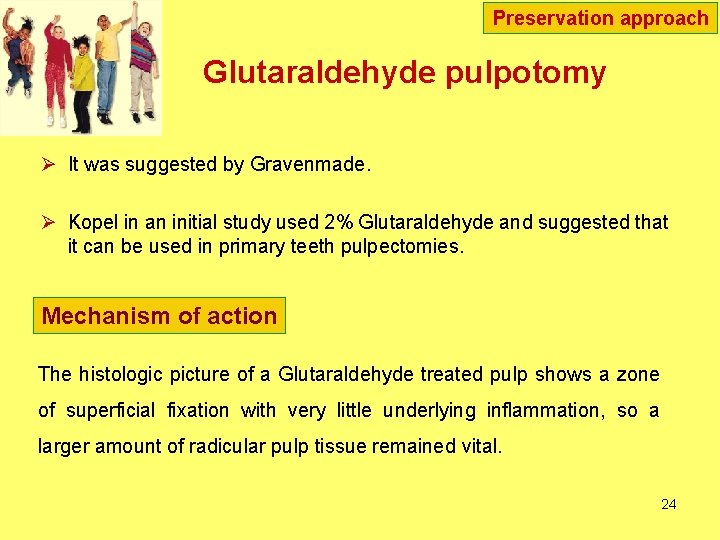 Preservation approach

Glutaraldehyde pulpotomy

➢ It was suggested by Gravenmade.

➢ Kopel in an initial study used 2% Glutaraldehyde and suggested that it can be used in primary teeth pulpectomies.

Mechanism of action

The histologic picture of a Glutaraldehyde treated pulp shows a zone of superficial fixation with very little underlying inflammation, so a larger amount of radicular pulp tissue remained vital.

24